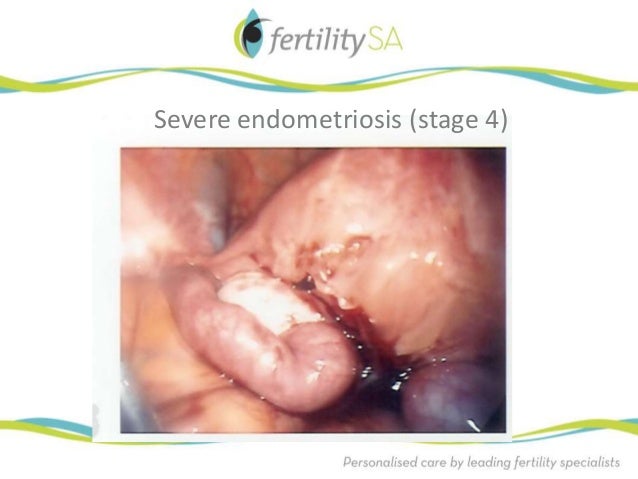 fertilitySA

Severe endometriosis (stage 4)

Personalised care by leading fertility specialists